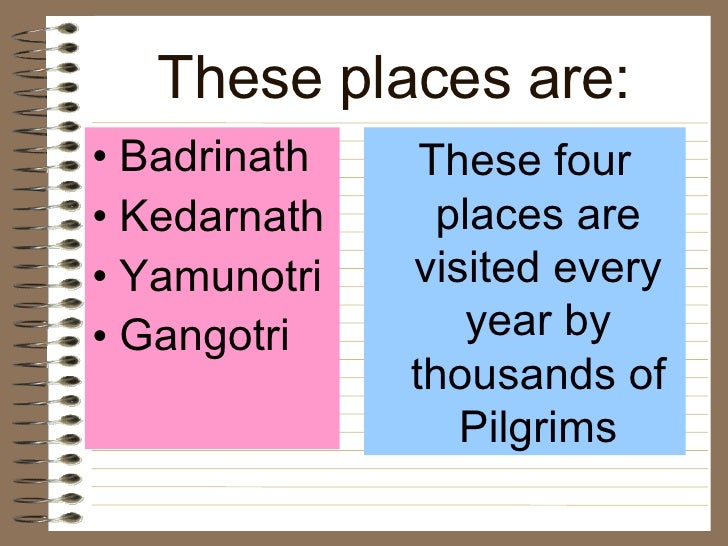 These places are:

• Badrinath
• Kedarnath
• Yamunotri
• Gangotri

These four places are visited every year by thousands of Pilgrims